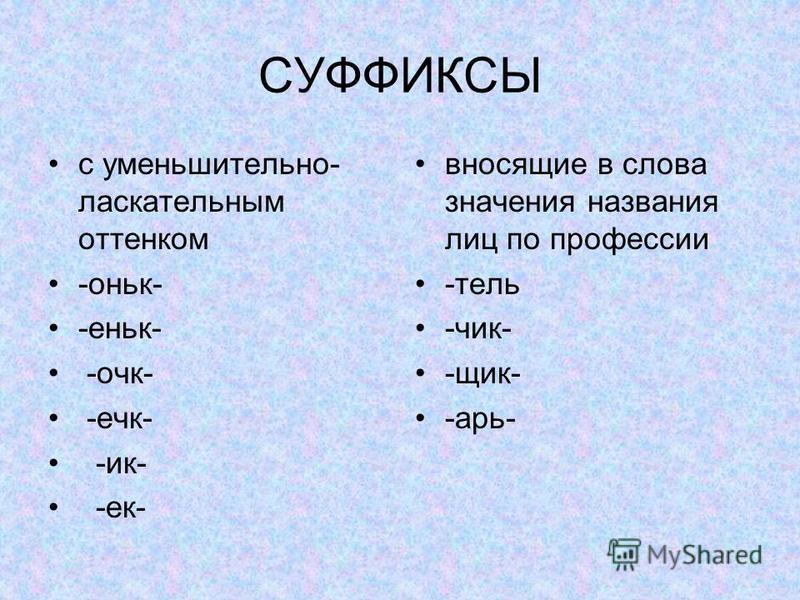 СУФФИКСЫ

• с уменьшительно-ласкательным оттенком
• -оньк-
• -еньк-
• -очк-
• -ечк-
• -ик-
• -ек-

• вносящие в слова значения названия лиц по профессии
• -тель
• -чик-
• -щик-
• -арь-

MyShared